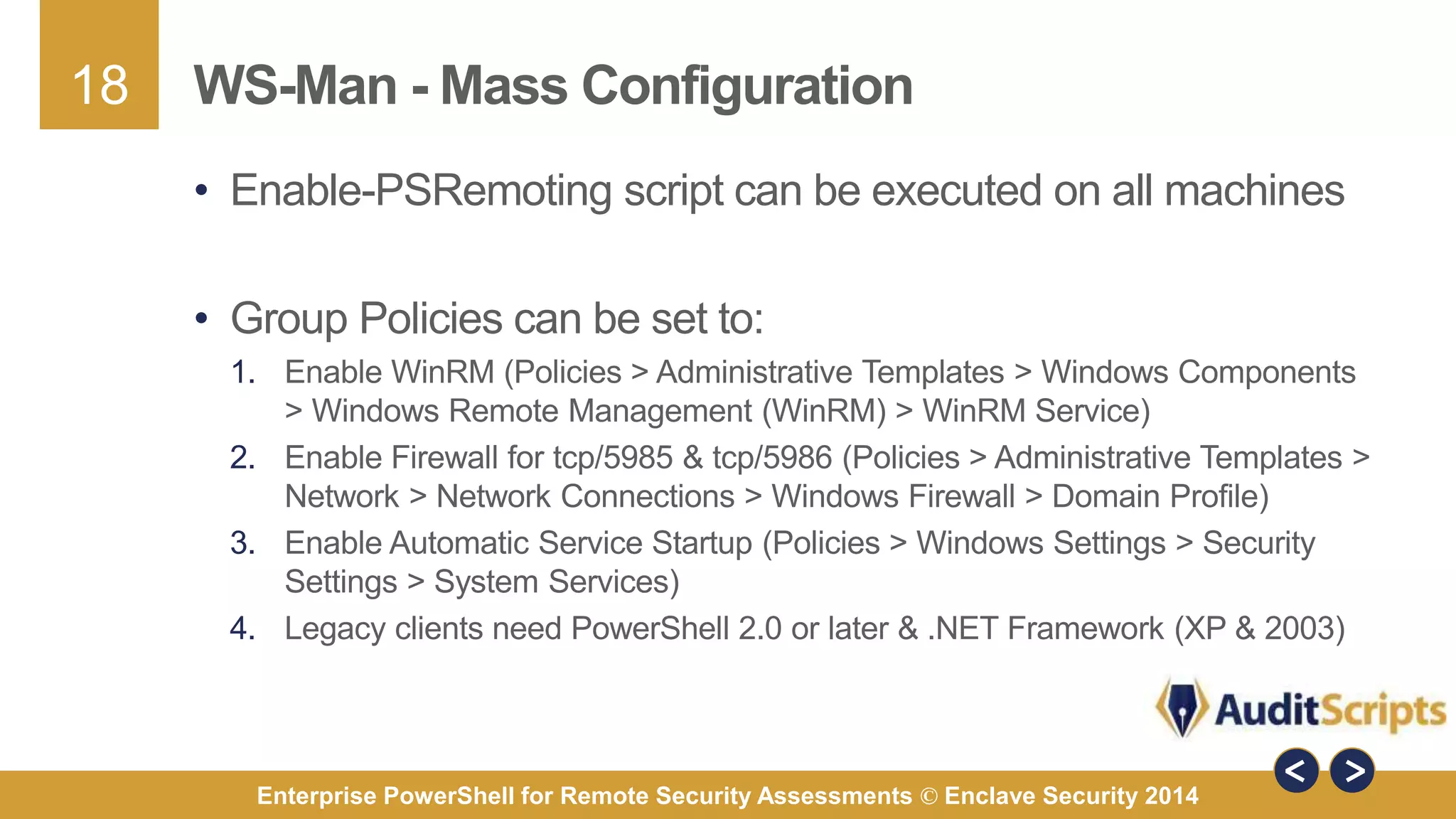 18

WS-Man - Mass Configuration

• Enable-PSRemoting script can be executed on all machines

• Group Policies can be set to:

1. Enable WinRM (Policies > Administrative Templates > Windows Components > Windows Remote Management (WinRM) > WinRM Service)
2. Enable Firewall for tcp/5985 & tcp/5986 (Policies > Administrative Templates > Network > Network Connections > Windows Firewall > Domain Profile)
3. Enable Automatic Service Startup (Policies > Windows Settings > Security Settings > System Services)
4. Legacy clients need PowerShell 2.0 or later & .NET Framework (XP & 2003)

AuditScripts

< >

Enterprise PowerShell for Remote Security Assessments © Enclave Security 2014